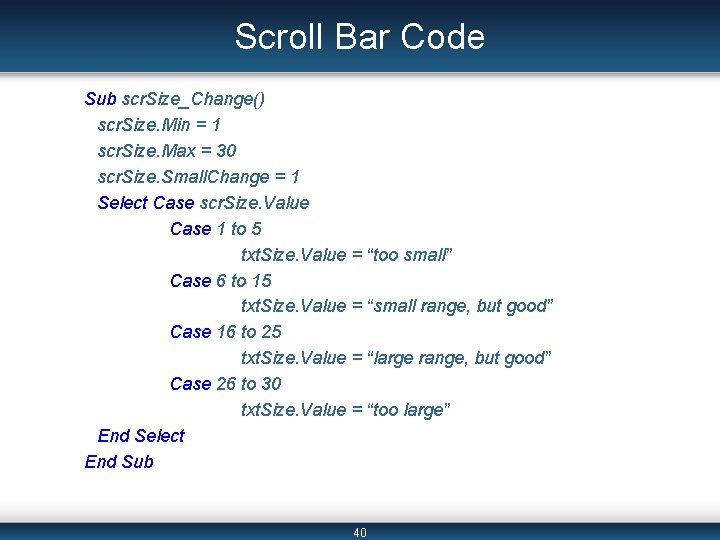 Scroll Bar Code

Sub scrSize_Change()
scrSize.Min = 1
scrSize.Max = 30
scrSize.SmallChange = 1
Select Case scrSize.Value
Case 1 to 5
txtSize.Value = “too small”
Case 6 to 15
txtSize.Value = “small range, but good”
Case 16 to 25
txtSize.Value = “large range, but good”
Case 26 to 30
txtSize.Value = “too large”
End Select
End Sub

40